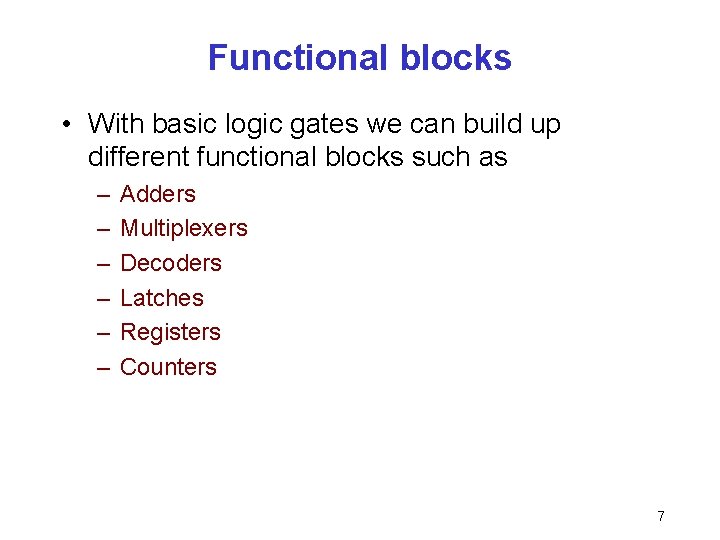 Functional blocks

• With basic logic gates we can build up different functional blocks such as

– Adders
– Multiplexers
– Decoders
– Latches
– Registers
– Counters

7